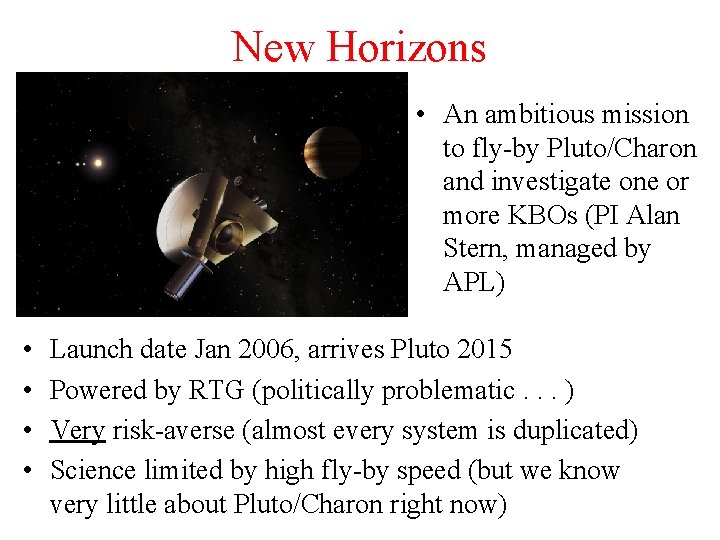 New Horizons

• An ambitious mission to fly-by Pluto/Charon and investigate one or more KBOs (PI Alan Stern, managed by APL)

• Launch date Jan 2006, arrives Pluto 2015
• Powered by RTG (politically problematic . . . )
• Very risk-averse (almost every system is duplicated)
• Science limited by high fly-by speed (but we know very little about Pluto/Charon right now)